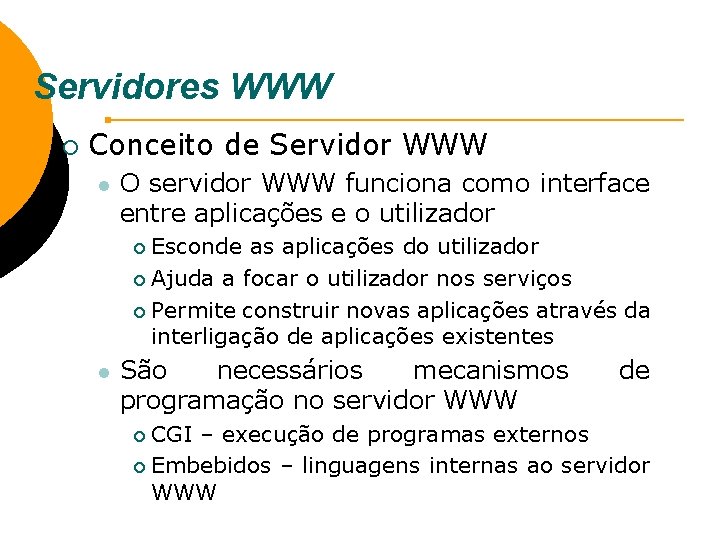 Servidores WWW

Conceito de Servidor WWW

O servidor WWW funciona como interface entre aplicações e o utilizador

Esconde as aplicações do utilizador

Ajuda a focar o utilizador nos serviços

Permite construir novas aplicações através da interligação de aplicações existentes

São necessários mecanismos de programação no servidor WWW

CGI – execução de programas externos

Embebidos – linguagens internas ao servidor WWW